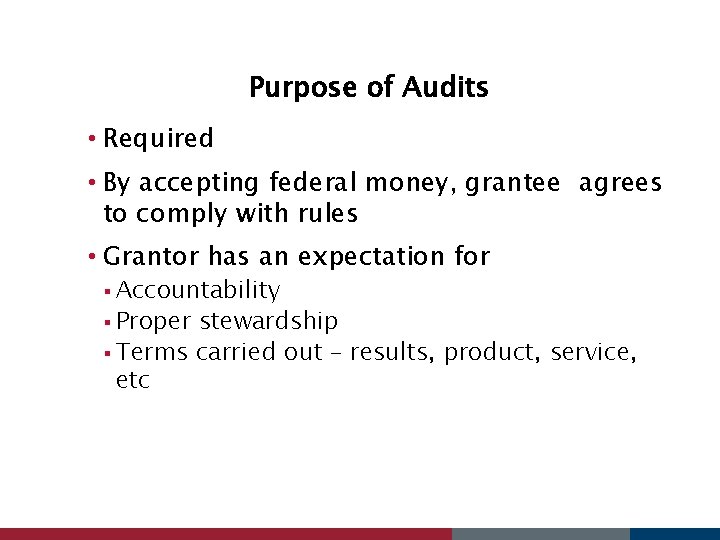 Purpose of Audits

• Required

• By accepting federal money, grantee agrees to comply with rules

• Grantor has an expectation for
  ▪ Accountability
  ▪ Proper stewardship
  ▪ Terms carried out – results, product, service, etc